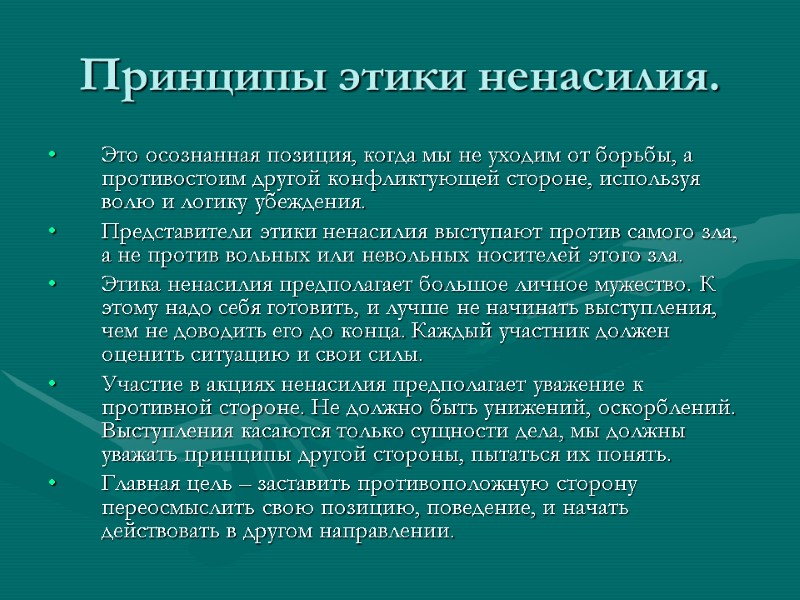 Принципы этики ненасилия.

• Это осознанная позиция, когда мы не уходим от борьбы, а противостоим другой конфликтующей стороне, используя волю и логику убеждения.

• Представители этики ненасилия выступают против самого зла, а не против вольных или невольных носителей этого зла.

• Этика ненасилия предполагает большое личное мужество. К этому надо себя готовить, и лучше не начинать выступления, чем не доводить его до конца. Каждый участник должен оценить ситуацию и свои силы.

• Участие в акциях ненасилия предполагает уважение к противной стороне. Не должно быть унижений, оскорблений. Выступления касаются только сущности дела, мы должны уважать принципы другой стороны, пытаться их понять.

• Главная цель – заставить противоположную сторону переосмыслить свою позицию, поведение, и начать действовать в другом направлении.